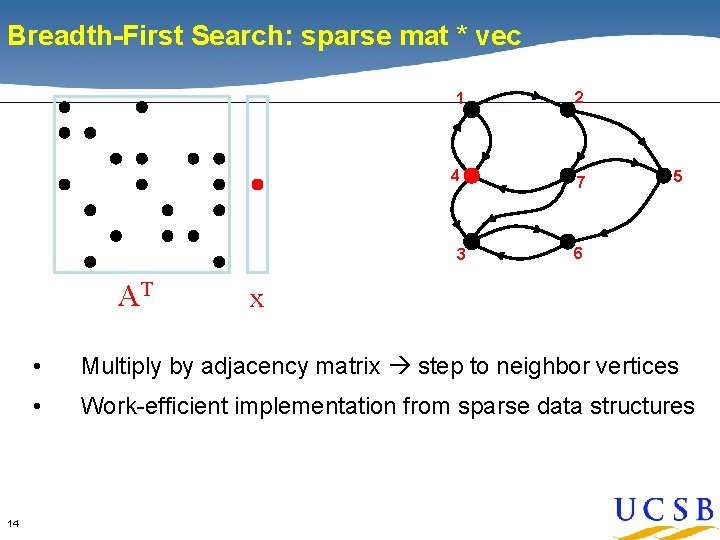 Breadth-First Search: sparse mat * vec

$A^T$

x

1

2

4

7

5

3

6

• Multiply by adjacency matrix → step to neighbor vertices

• Work-efficient implementation from sparse data structures

14

UCSB